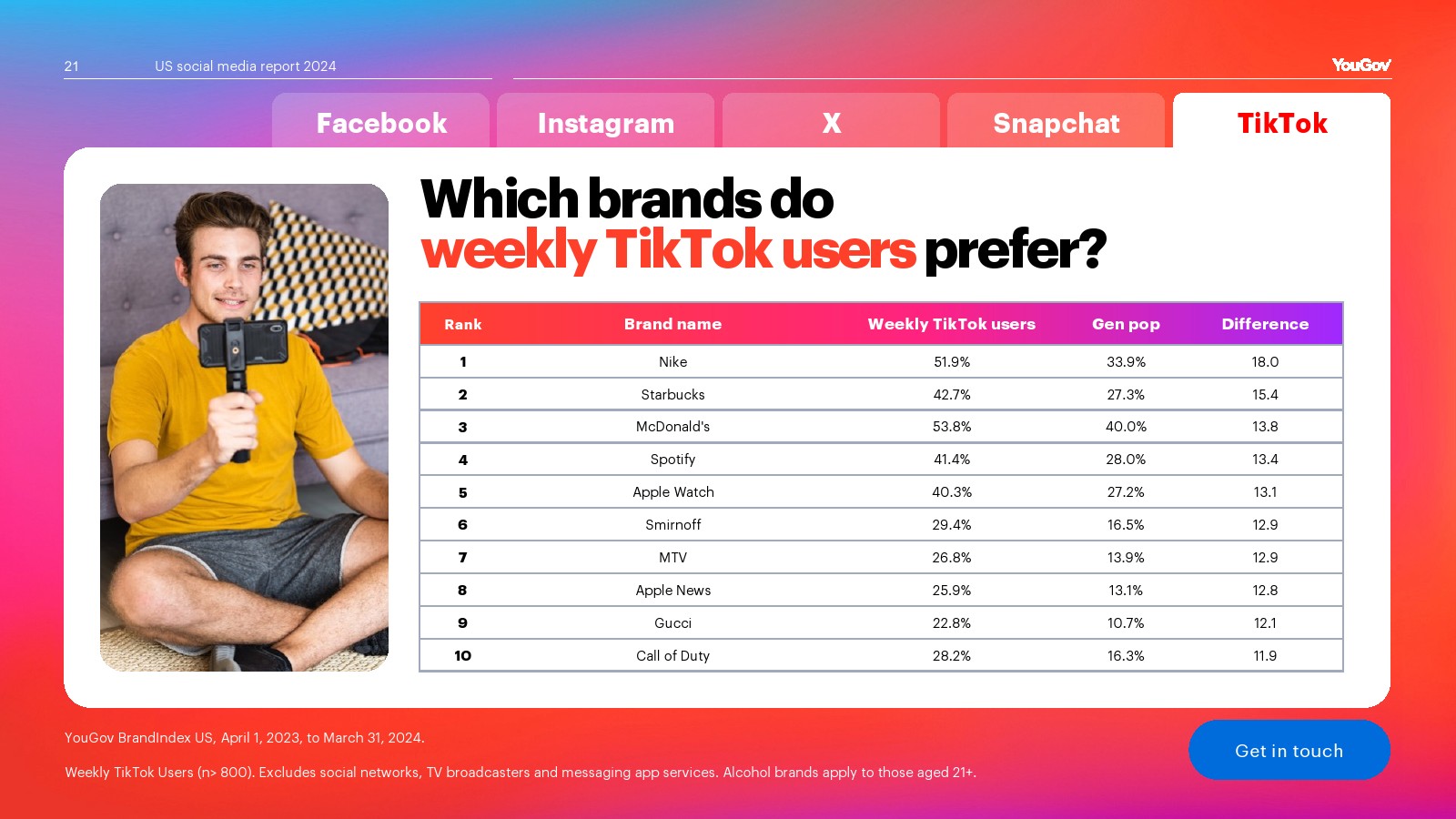 21 US social media report 2024

YouGov

Facebook Instagram X Snapchat TikTok

Which brands do weekly TikTok users prefer?

| Rank | Brand name | Weekly TikTok users | Gen pop | Difference |
|---|---|---|---|---|
| 1 | Nike | 51.9% | 33.9% | 18.0 |
| 2 | Starbucks | 42.7% | 27.3% | 15.4 |
| 3 | McDonald's | 53.8% | 40.0% | 13.8 |
| 4 | Spotify | 41.4% | 28.0% | 13.4 |
| 5 | Apple Watch | 40.3% | 27.2% | 13.1 |
| 6 | Smirnoff | 29.4% | 16.5% | 12.9 |
| 7 | MTV | 26.8% | 13.9% | 12.9 |
| 8 | Apple News | 25.9% | 13.1% | 12.8 |
| 9 | Gucci | 22.8% | 10.7% | 12.1 |
| 10 | Call of Duty | 28.2% | 16.3% | 11.9 |

YouGov BrandIndex US, April 1, 2023, to March 31, 2024.

Weekly TikTok Users (n> 800). Excludes social networks, TV broadcasters and messaging app services. Alcohol brands apply to those aged 21+.

Get in touch